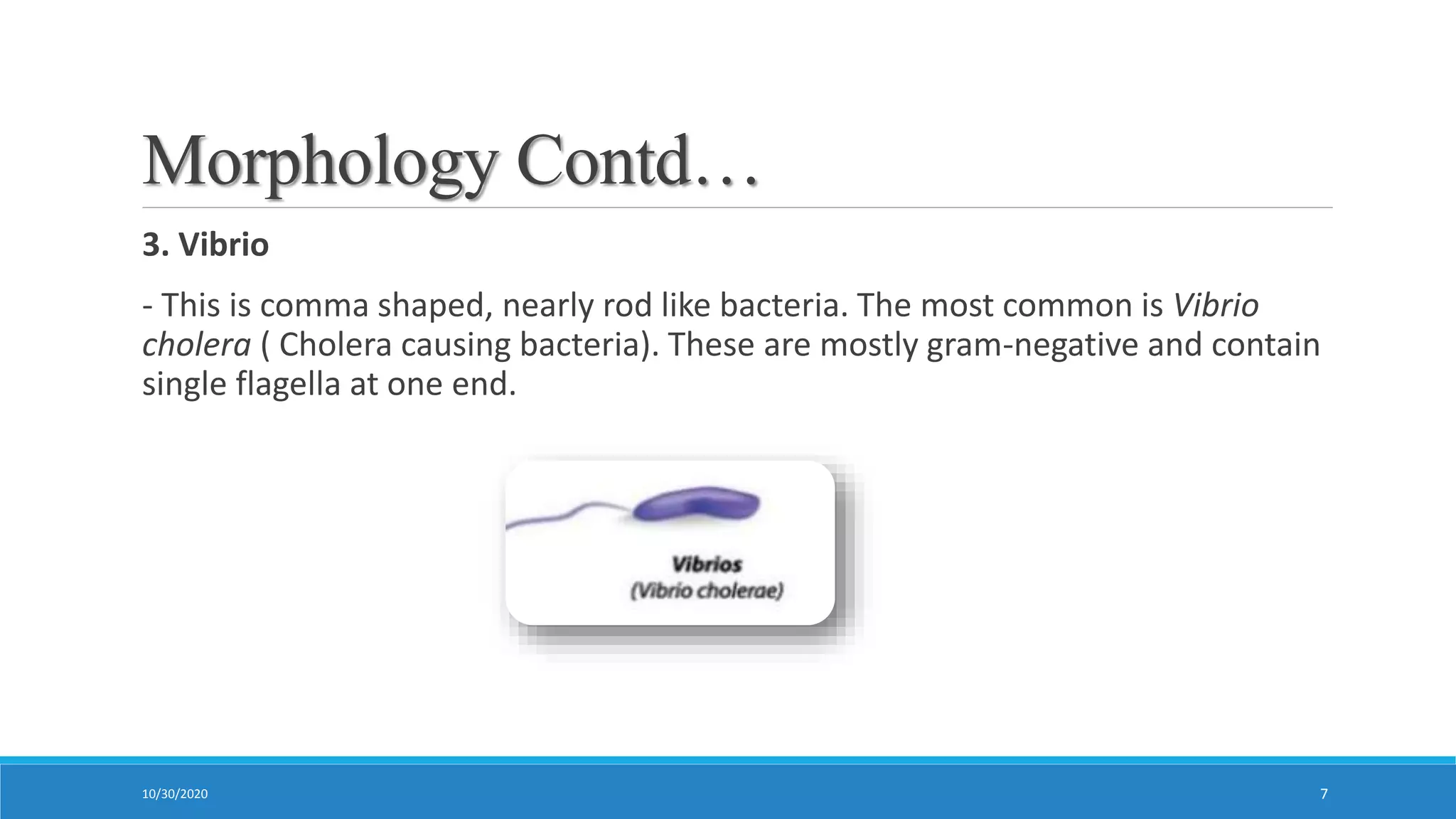 Morphology Contd…

3. Vibrio

- This is comma shaped, nearly rod like bacteria. The most common is Vibrio cholera ( Cholera causing bacteria). These are mostly gram-negative and contain single flagella at one end.

Vibrios
(Vibrio cholerae)

10/30/2020

7